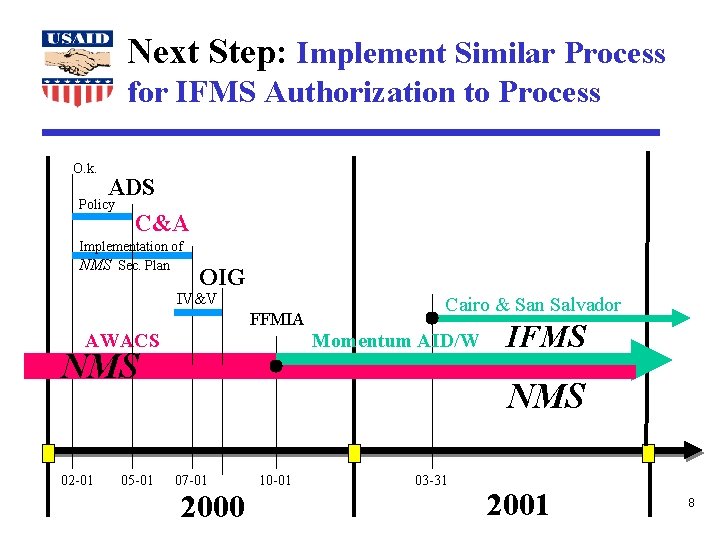 USAID

Next Step: Implement Similar Process for IFMS Authorization to Process

O.k.

ADS

Policy

C&A

Implementation of NMS Sec. Plan

OIG

IV&V

FFMIA

Cairo & San Salvador

AWACS

Momentum AID/W

IFMS

NMS

NMS

02-01 05-01 07-01 10-01 03-31

2000

2001

8